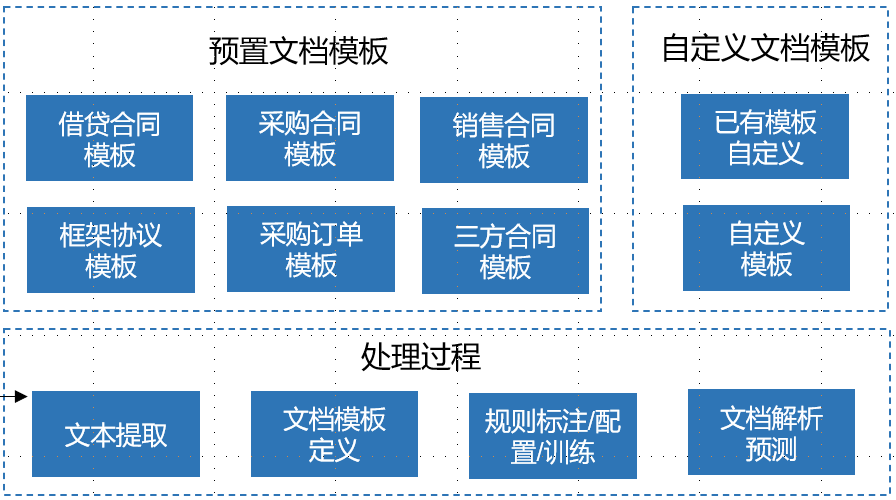 预置文档模板

借贷合同模板

采购合同模板

销售合同模板

框架协议模板

采购订单模板

三方合同模板

自定义文档模板

已有模板自定义

自定义模板

处理过程

文本提取

文档模板定义

规则标注/配置/训练

文档解析预测